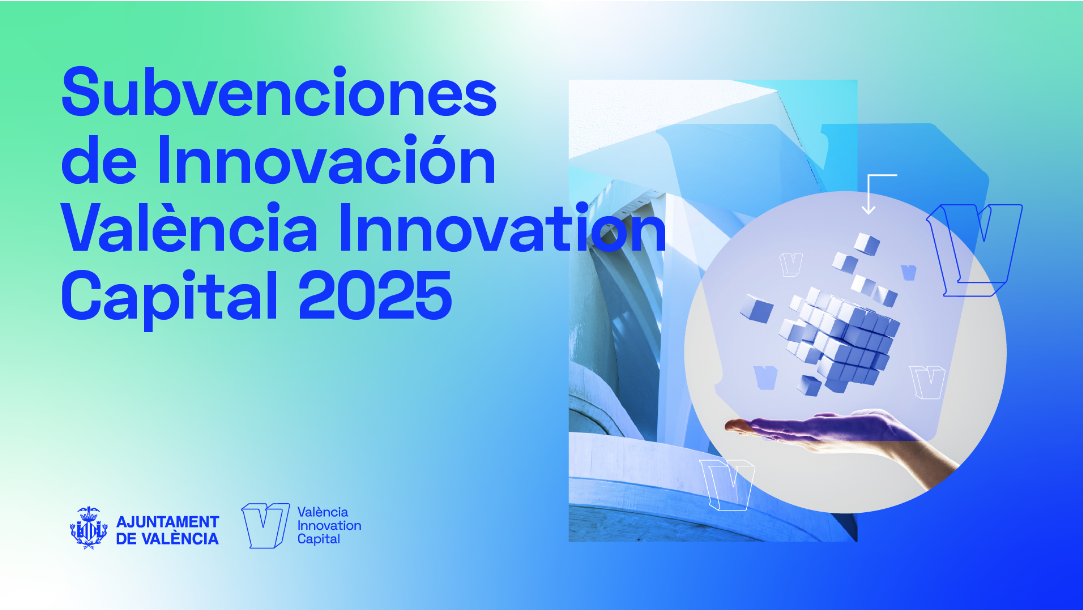 Subvenciones de Innovación València Innovation Capital 2025

AJUNTAMENT DE VALÈNCIA

València Innovation Capital